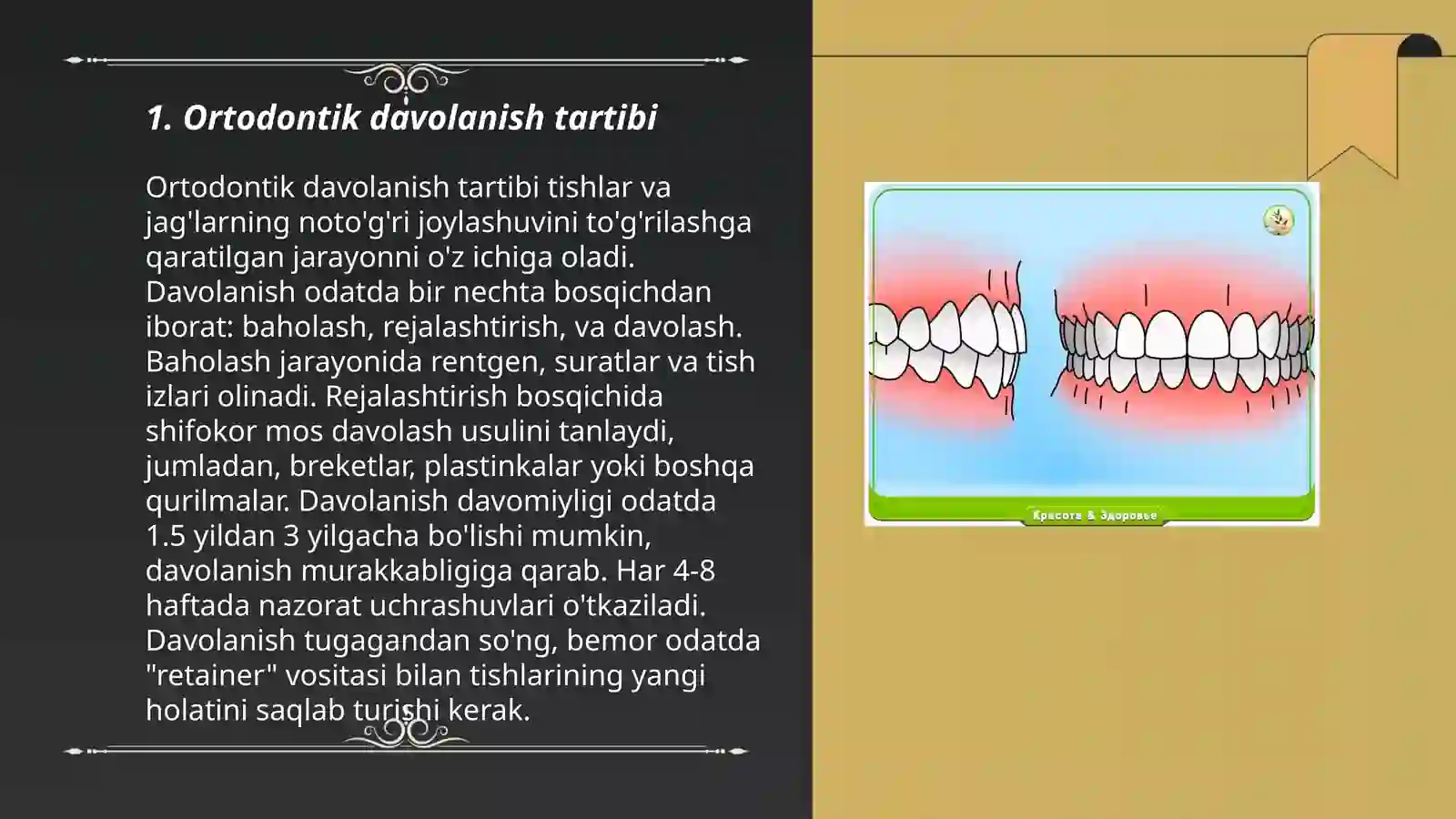 1. Ortodontik davolanish tartibi

Ortodontik davolanish tartibi tishlar va jag'larning noto'g'ri joylashuvini to'g'rilashga qaratilgan jarayonni o'z ichiga oladi. Davolanish odatda bir nechta bosqichdan iborat: baholash, rejalashtirish, va davolash. Baholash jarayonida rentgen, suratlar va tish izlari olinadi. Rejalashtirish bosqichida shifokor mos davolash usulini tanlaydi, jumladan, breketlar, plastinkalar yoki boshqa qurilmalar. Davolanish davomiyligi odatda 1.5 yildan 3 yilgacha bo'lishi mumkin, davolanish murakkabligiga qarab. Har 4-8 haftada nazorat uchrashuvlari o'tkaziladi. Davolanish tugagandan so'ng, bemor odatda "retainer" vositasi bilan tishlarining yangi holatini saqlab turishi kerak.

Красота & Здоровье